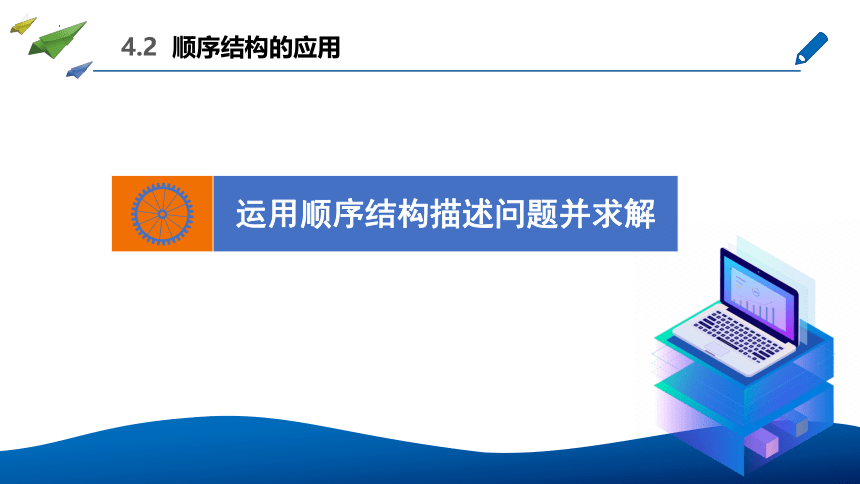 4.2 顺序结构的应用

运用顺序结构描述问题并求解